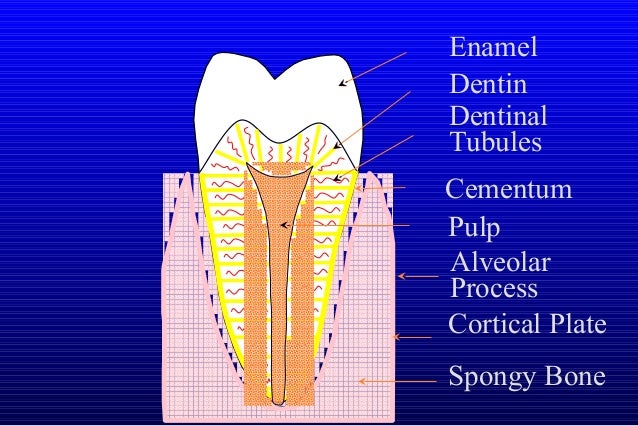 Enamel
Dentin
Dentinal Tubules
Cementum
Pulp
Alveolar Process
Cortical Plate
Spongy Bone